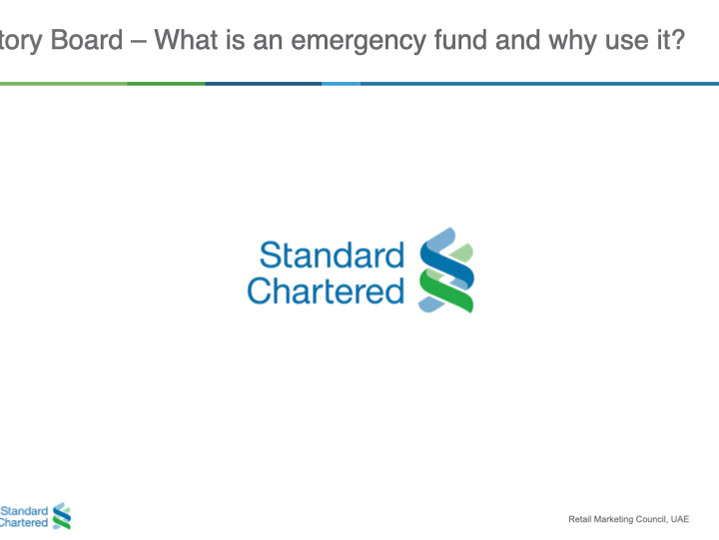 tory Board – What is an emergency fund and why use it?

Standard Chartered

Standard Chartered

Retail Marketing Council, UAE